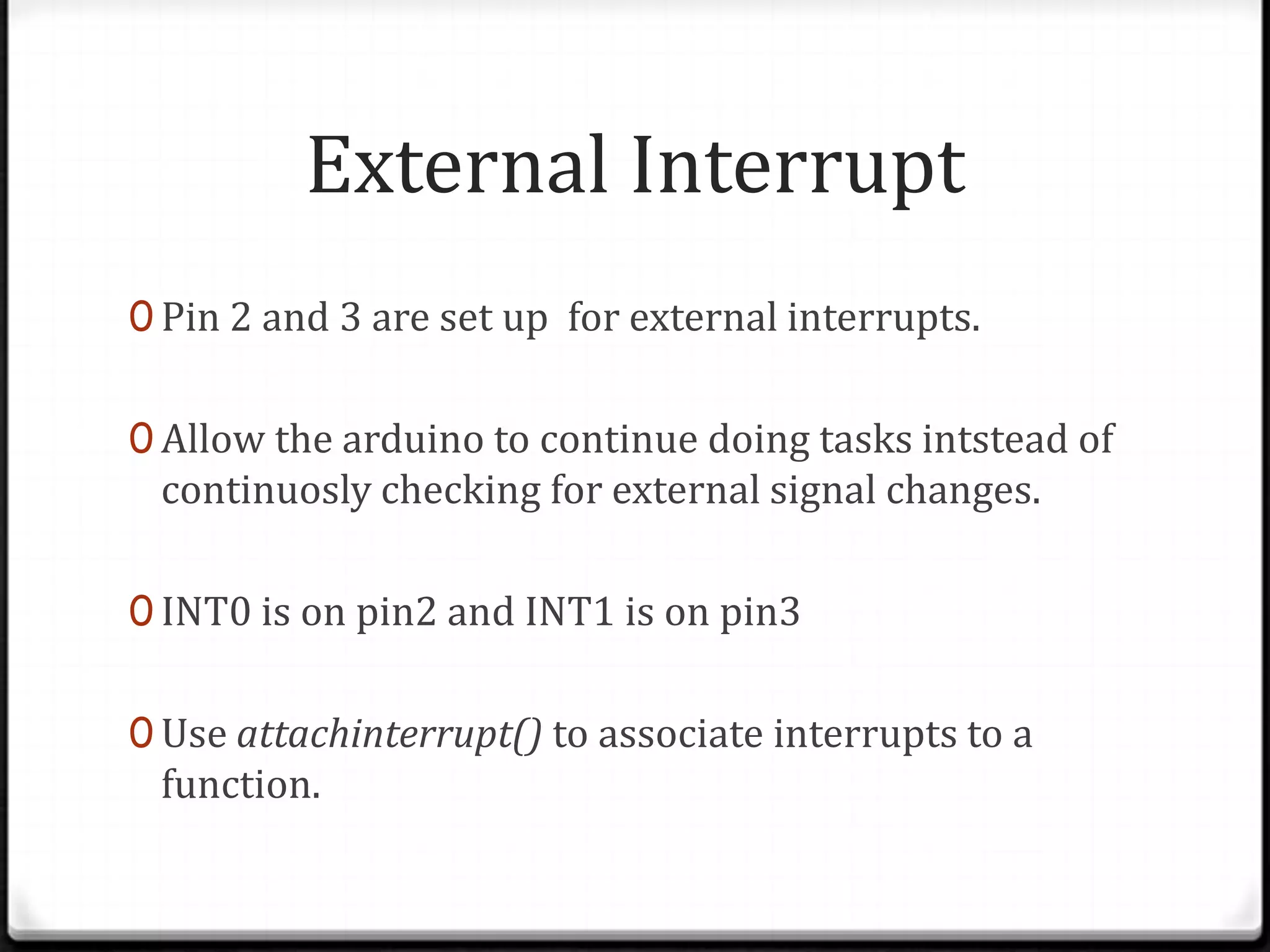 External Interrupt

0 Pin 2 and 3 are set up  for external interrupts.

0 Allow the arduino to continue doing tasks intstead of continuosly checking for external signal changes.

0 INT0 is on pin2 and INT1 is on pin3

0 Use attachinterrupt() to associate interrupts to a function.